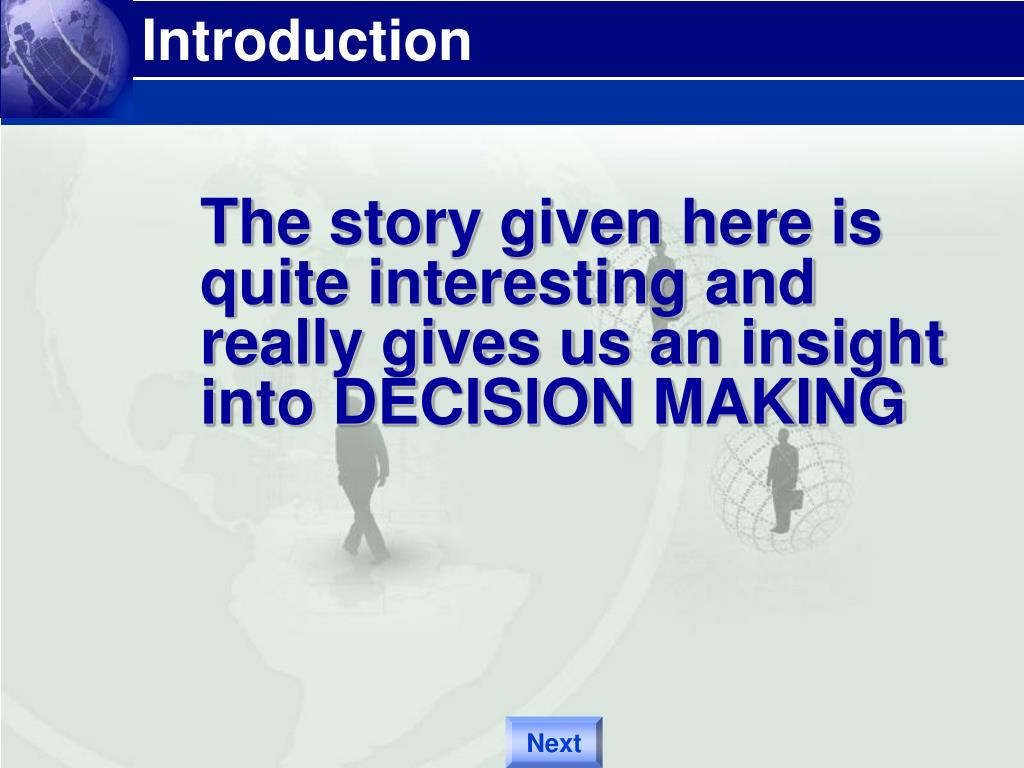 Introduction

The story given here is quite interesting and really gives us an insight into DECISION MAKING

Next